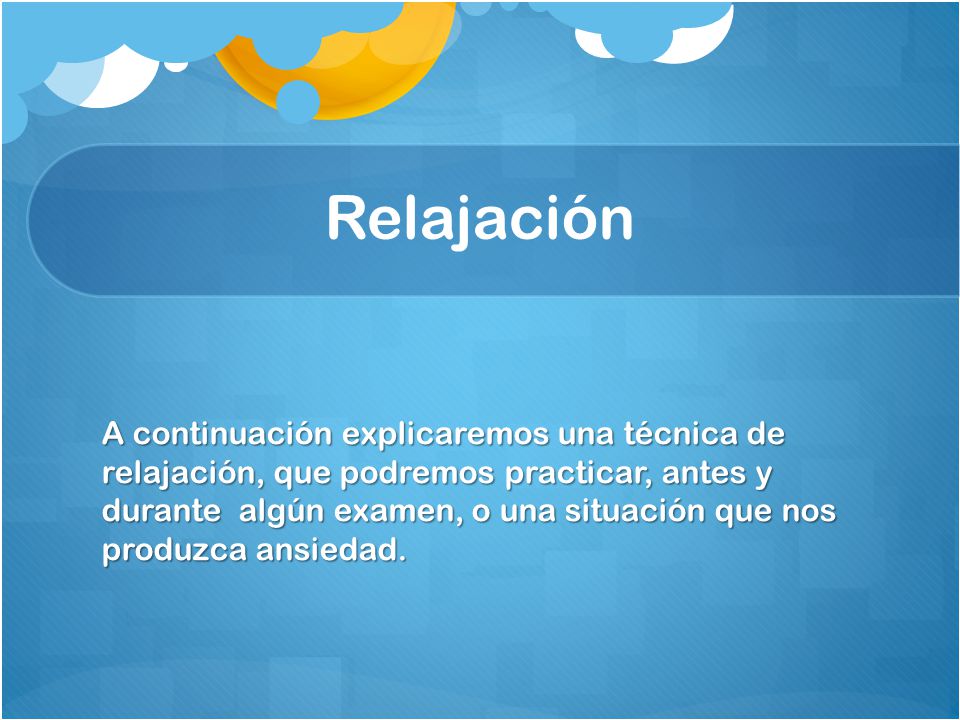 Relajación

A continuación explicaremos una técnica de relajación, que podremos practicar, antes y durante  algún examen, o una situación que nos produzca ansiedad.